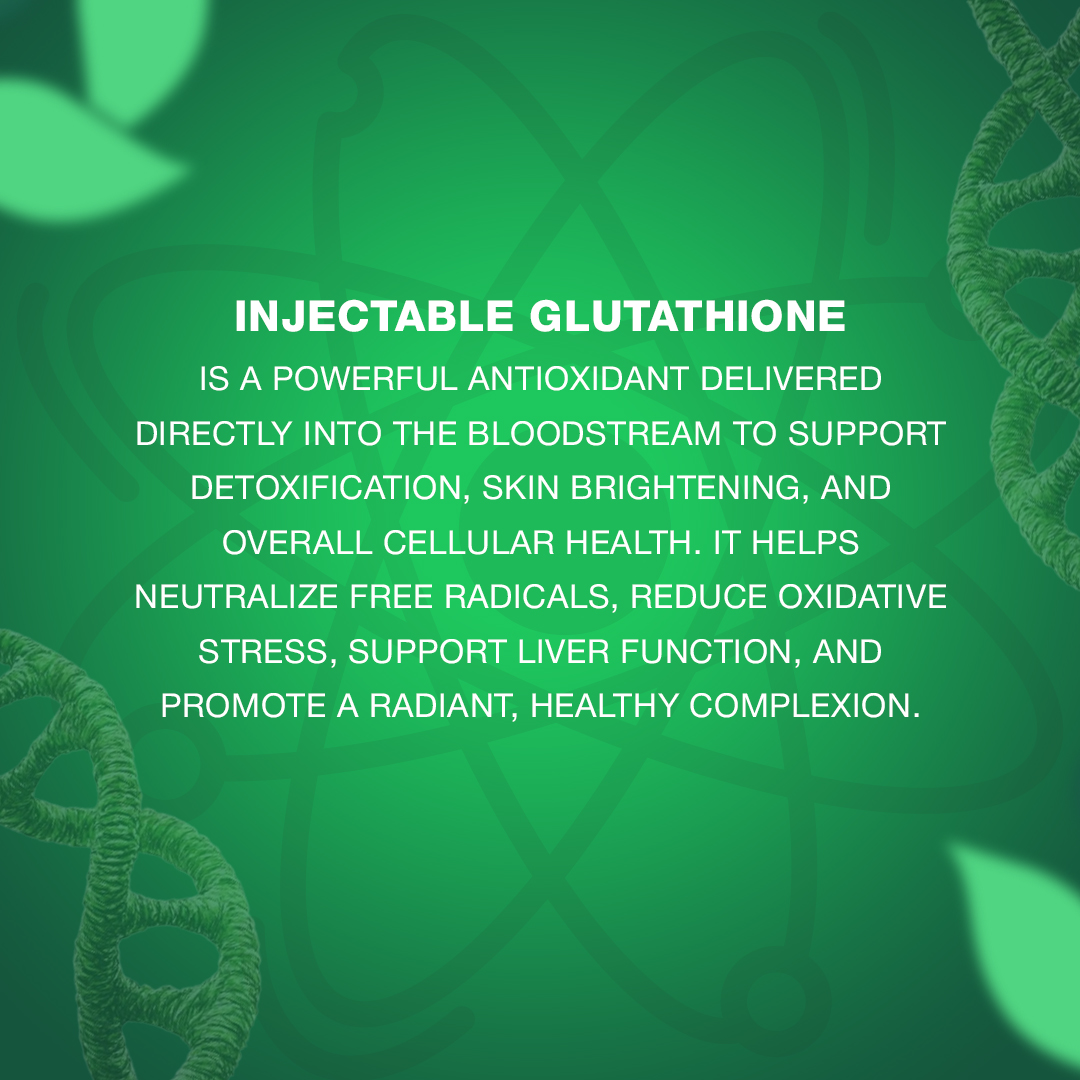 INJECTABLE GLUTATHIONE

IS A POWERFUL ANTIOXIDANT DELIVERED DIRECTLY INTO THE BLOODSTREAM TO SUPPORT DETOXIFICATION, SKIN BRIGHTENING, AND OVERALL CELLULAR HEALTH. IT HELPS NEUTRALIZE FREE RADICALS, REDUCE OXIDATIVE STRESS, SUPPORT LIVER FUNCTION, AND PROMOTE A RADIANT, HEALTHY COMPLEXION.